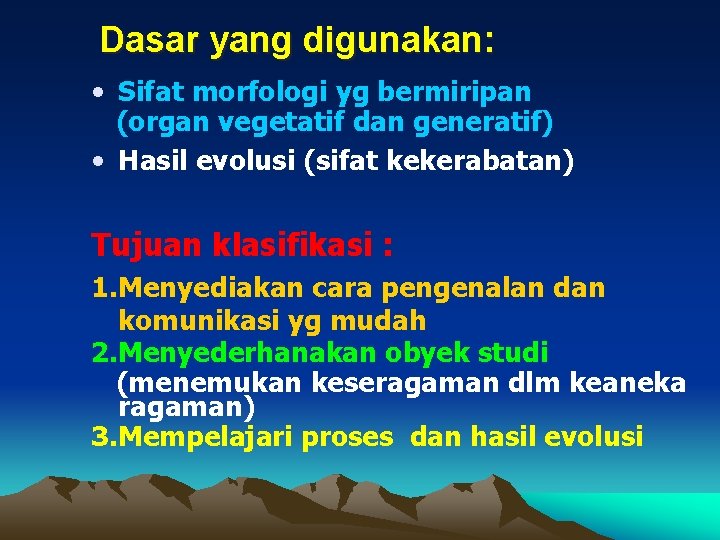 Dasar yang digunakan:

• Sifat morfologi yg bermiripan (organ vegetatif dan generatif)
• Hasil evolusi (sifat kekerabatan)

Tujuan klasifikasi :

1.Menyediakan cara pengenalan dan komunikasi yg mudah
2.Menyederhanakan obyek studi (menemukan keseragaman dlm keaneka ragaman)
3.Mempelajari proses dan hasil evolusi